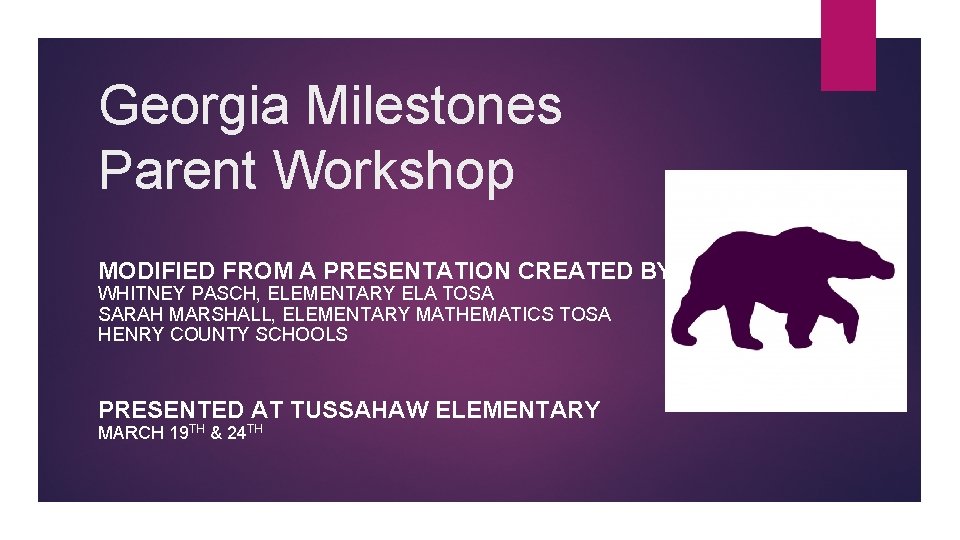 Georgia Milestones Parent Workshop

MODIFIED FROM A PRESENTATION CREATED BY
WHITNEY PASCH, ELEMENTARY ELA TOSA
SARAH MARSHALL, ELEMENTARY MATHEMATICS TOSA
HENRY COUNTY SCHOOLS

PRESENTED AT TUSSAHAW ELEMENTARY
MARCH 19$^{TH}$ & 24$^{TH}$